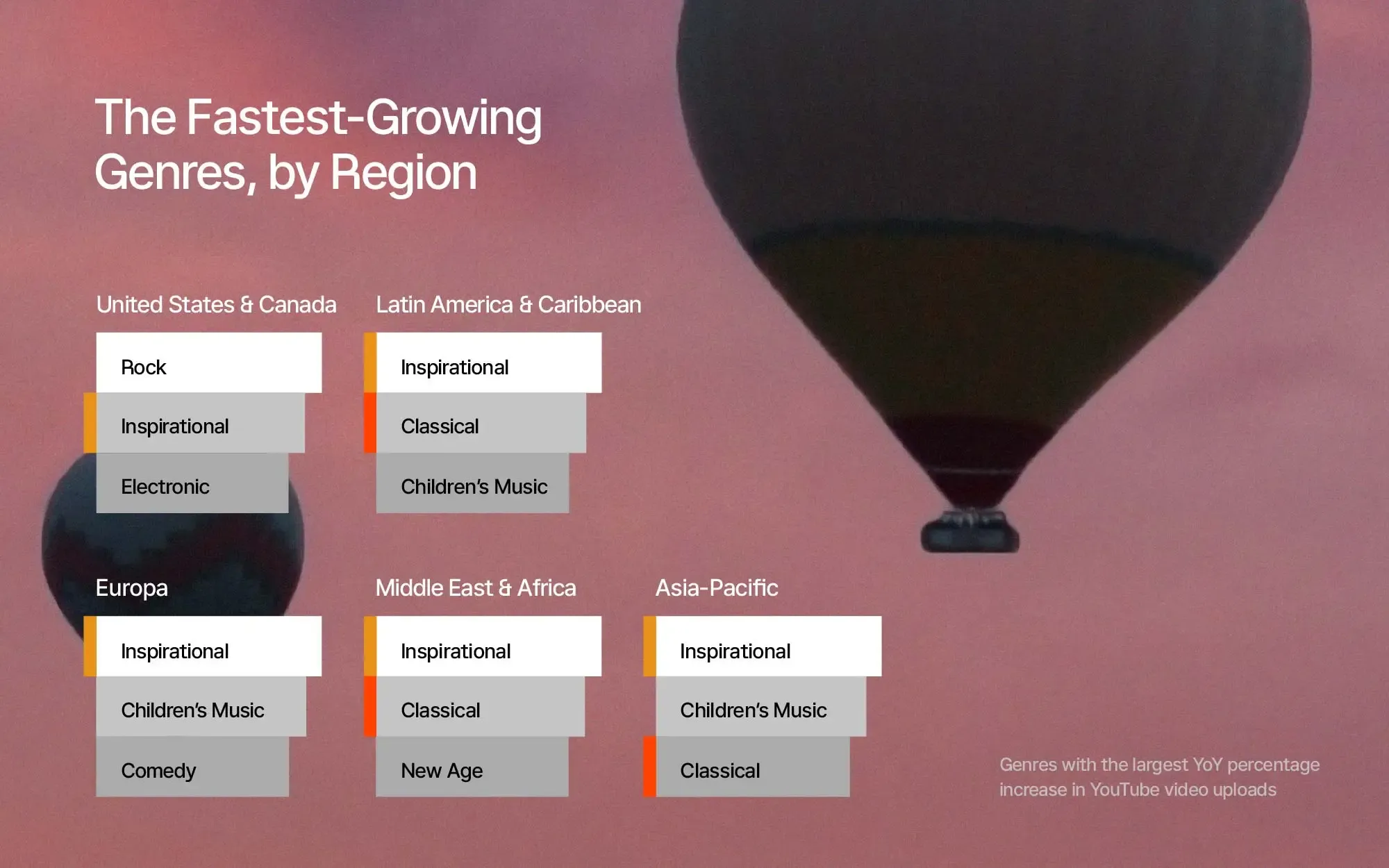 The Fastest-Growing Genres, by Region

United States & Canada

Rock

Inspirational

Electronic

Latin America & Caribbean

Inspirational

Classical

Children's Music

Europa

Inspirational

Children's Music

Comedy

Middle East & Africa

Inspirational

Classical

New Age

Asia-Pacific

Inspirational

Children's Music

Classical

Genres with the largest YoY percentage increase in YouTube video uploads